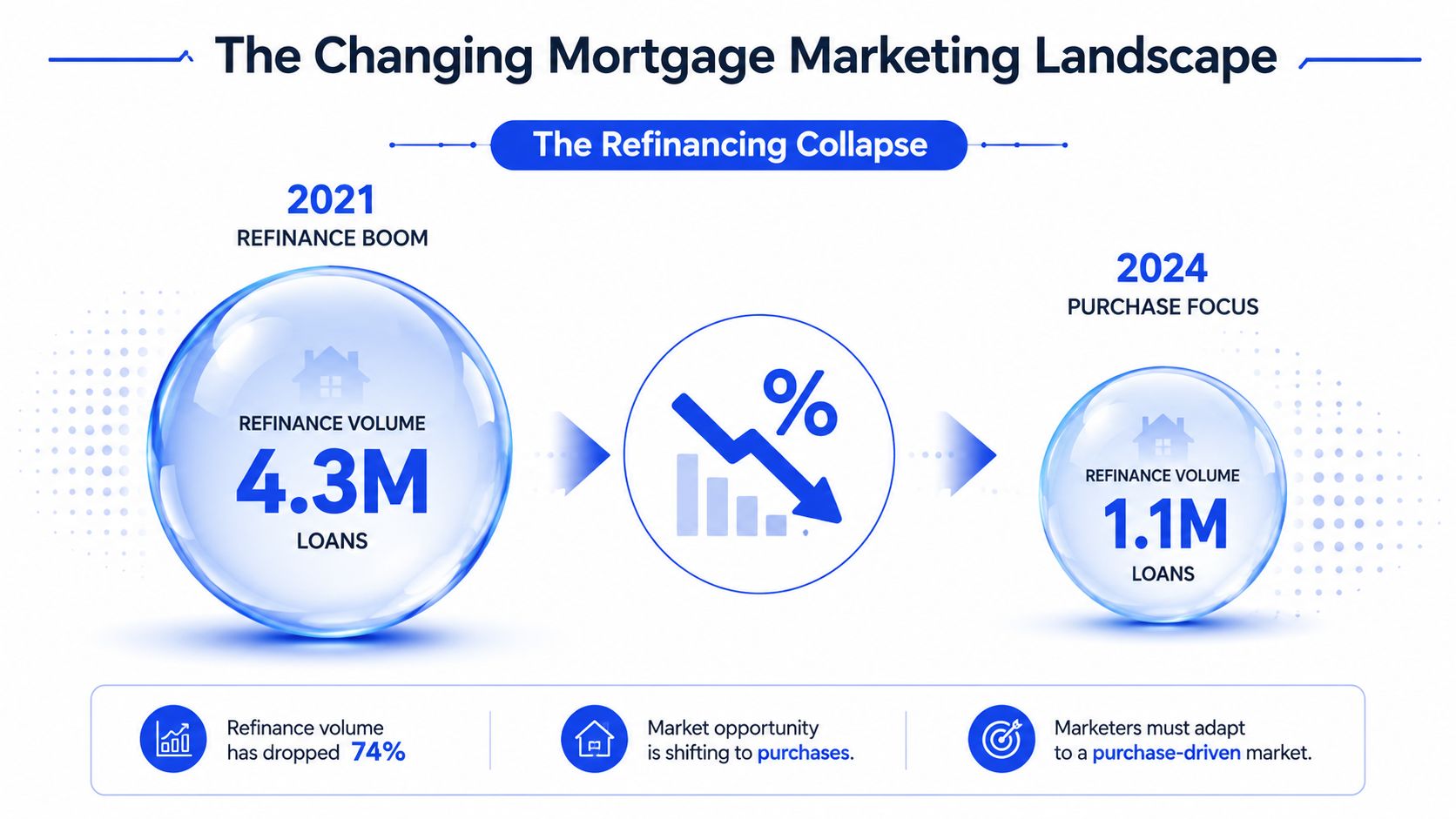 The Changing Mortgage Marketing Landscape

The Refinancing Collapse

2021
REFINANCE BOOM

REFINANCE VOLUME
4.3M
LOANS

%

2024
PURCHASE FOCUS

REFINANCE VOLUME
1.1M
LOANS

Refinance volume has dropped 74%

Market opportunity is shifting to purchases.

Marketers must adapt to a purchase-driven market.